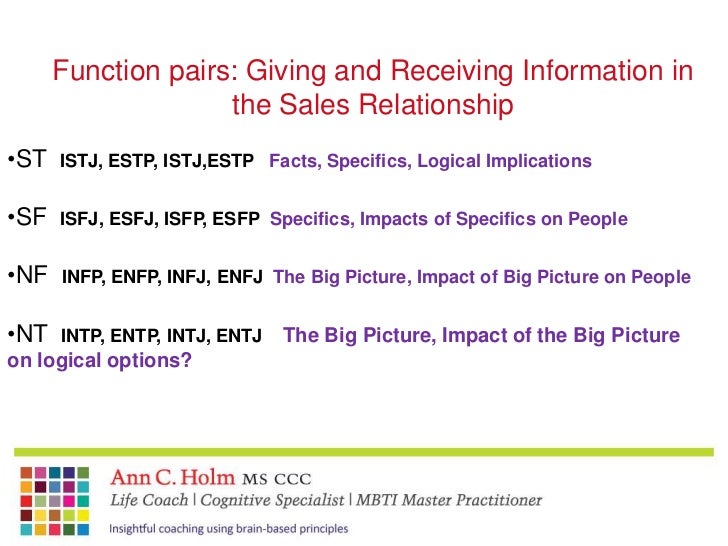 Function pairs: Giving and Receiving Information in the Sales Relationship

•ST ISTJ, ESTP, ISTJ,ESTP Facts, Specifics, Logical Implications

•SF ISFJ, ESFJ, ISFP, ESFP Specifics, Impacts of Specifics on People

•NF INFP, ENFP, INFJ, ENFJ The Big Picture, Impact of Big Picture on People

•NT INTP, ENTP, INTJ, ENTJ The Big Picture, Impact of the Big Picture on logical options?

Ann C. Holm MS CCC
Life Coach | Cognitive Specialist | MBTI Master Practitioner
Insightful coaching using brain-based principles